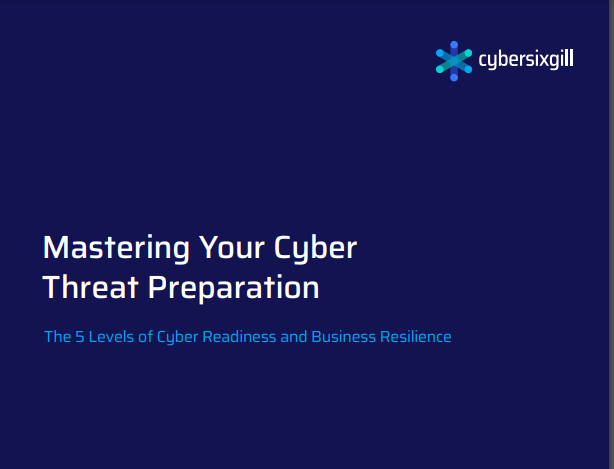 cybersixgill

Mastering Your Cyber Threat Preparation

The 5 Levels of Cyber Readiness and Business Resilience